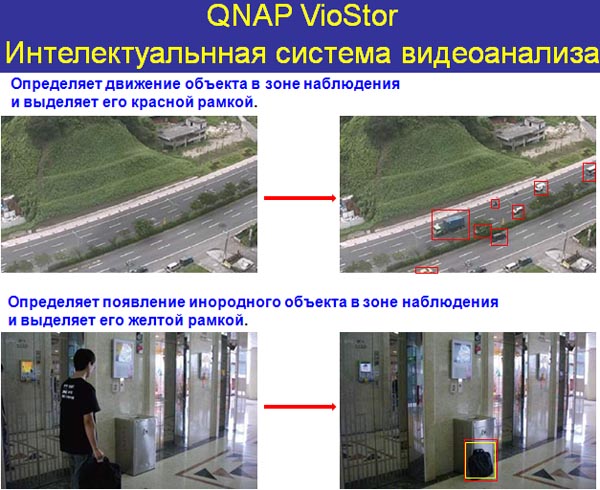 QNAP VioStor
Интелектуальнная система видеоанализа

Определяет движение объекта в зоне наблюдения и выделяет его красной рамкой.

Определяет появление инородного объекта в зоне наблюдения и выделяет его желтой рамкой.